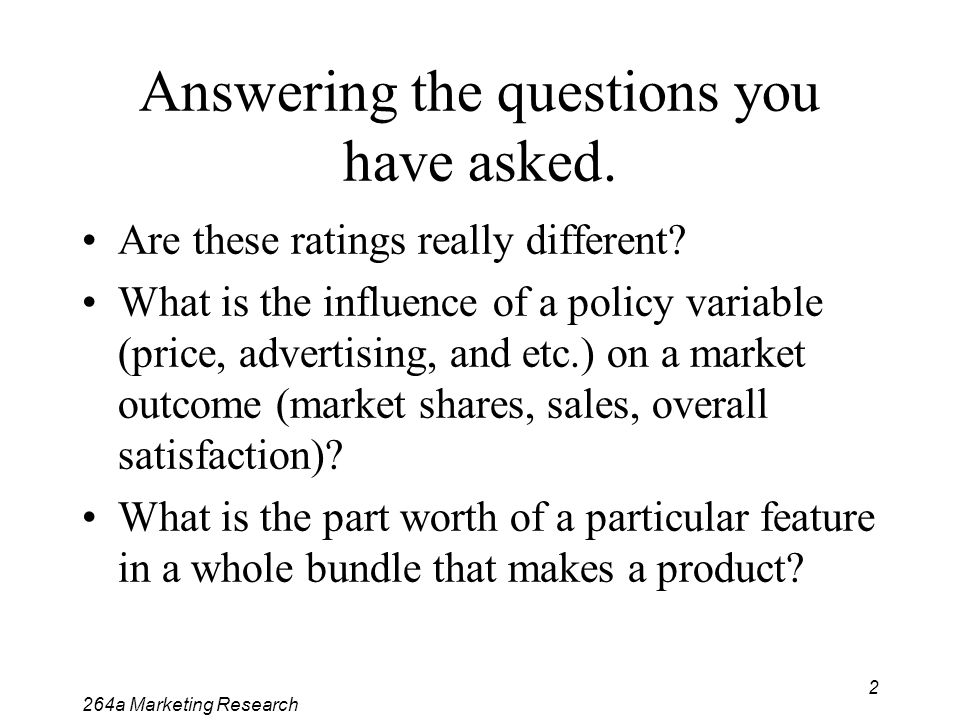 Answering the questions you have asked.

• Are these ratings really different?
• What is the influence of a policy variable (price, advertising, and etc.) on a market outcome (market shares, sales, overall satisfaction)?
• What is the part worth of a particular feature in a whole bundle that makes a product?

264a Marketing Research

2